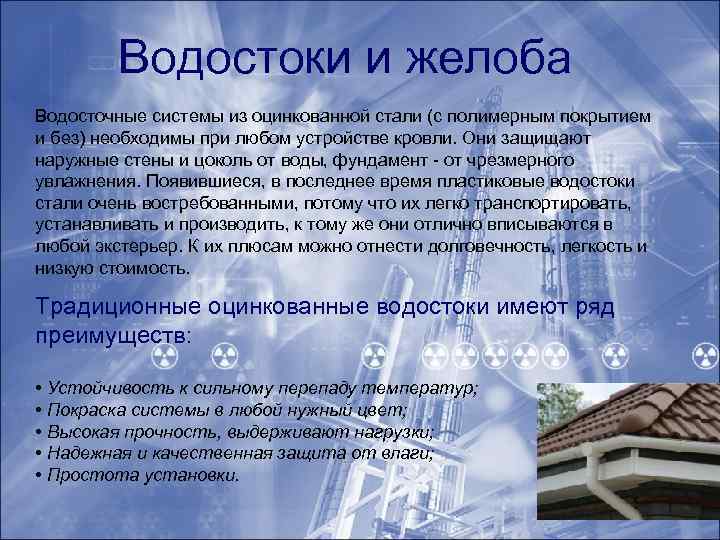 Водостоки и желоба

Водосточные системы из оцинкованной стали (с полимерным покрытием и без) необходимы при любом устройстве кровли. Они защищают наружные стены и цоколь от воды, фундамент - от чрезмерного увлажнения. Появившиеся, в последнее время пластиковые водостоки стали очень востребованными, потому что их легко транспортировать, устанавливать и производить, к тому же они отлично вписываются в любой экстерьер. К их плюсам можно отнести долговечность, легкость и низкую стоимость.

Традиционные оцинкованные водостоки имеют ряд преимуществ:

• Устойчивость к сильному перепаду температур;
• Покраска системы в любой нужный цвет;
• Высокая прочность, выдерживают нагрузки;
• Надежная и качественная защита от влаги;
• Простота установки.